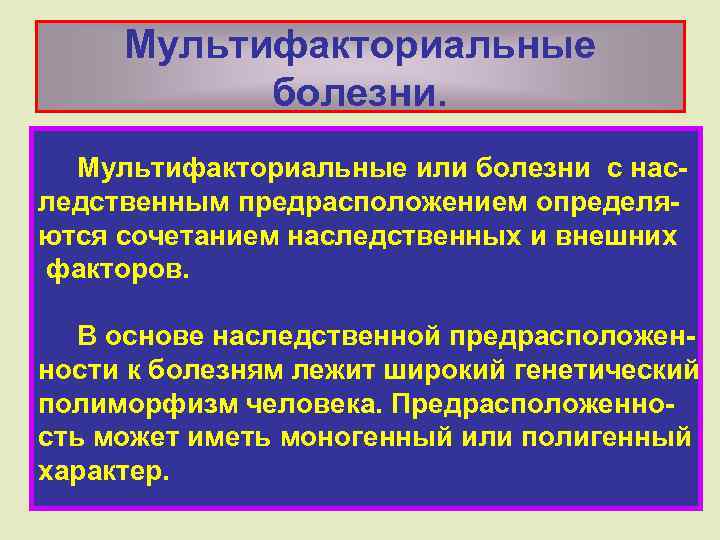 Мультифакториальные болезни.

Мультифакториальные или болезни с наследственным предрасположением определяются сочетанием наследственных и внешних факторов.

В основе наследственной предрасположенности к болезням лежит широкий генетический полиморфизм человека. Предрасположенность может иметь моногенный или полигенный характер.